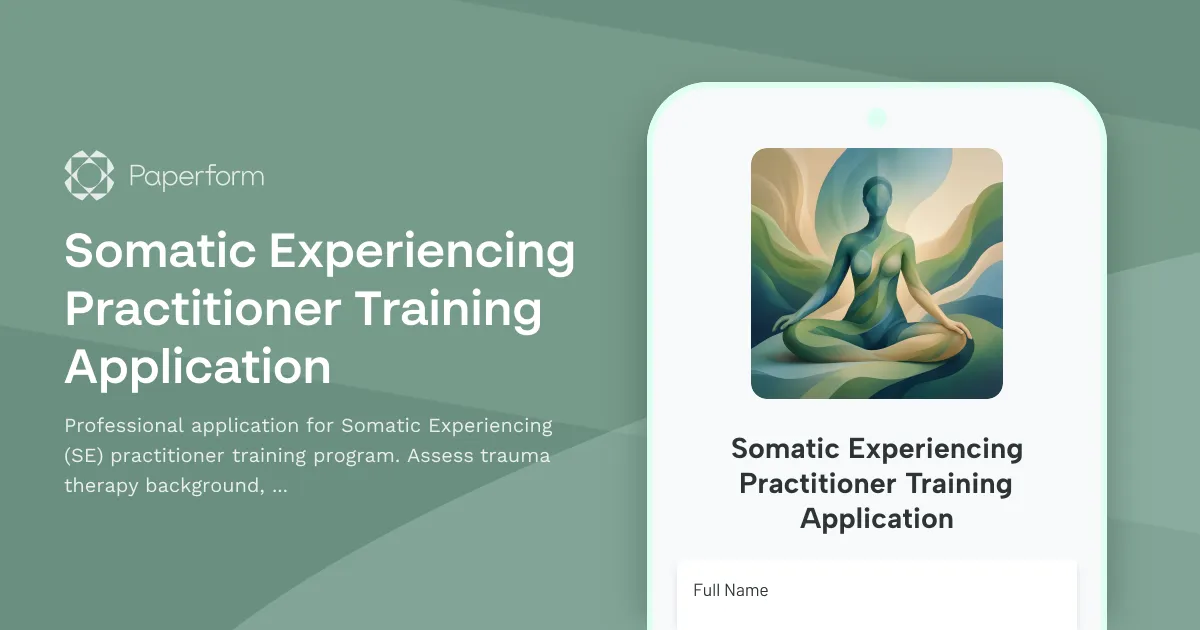 Paperform

Somatic Experiencing Practitioner Training Application

Professional application for Somatic Experiencing (SE) practitioner training program. Assess trauma therapy background, ...

Somatic Experiencing Practitioner Training Application

Full Name